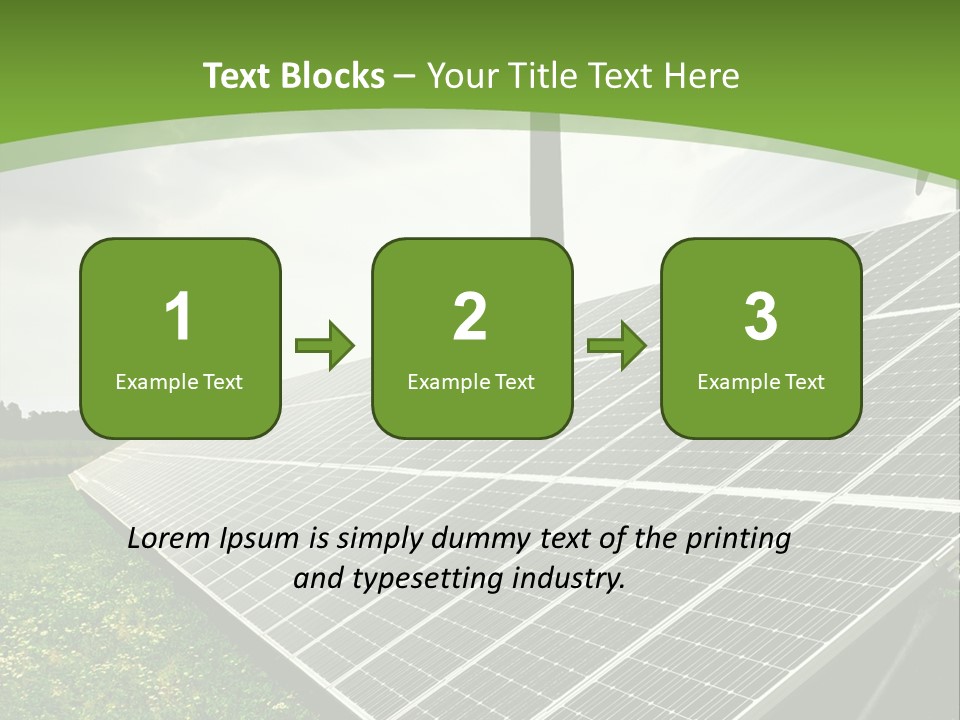 Text Blocks – Your Title Text Here

1
Example Text

2
Example Text

3
Example Text

Lorem Ipsum is simply dummy text of the printing and typesetting industry.